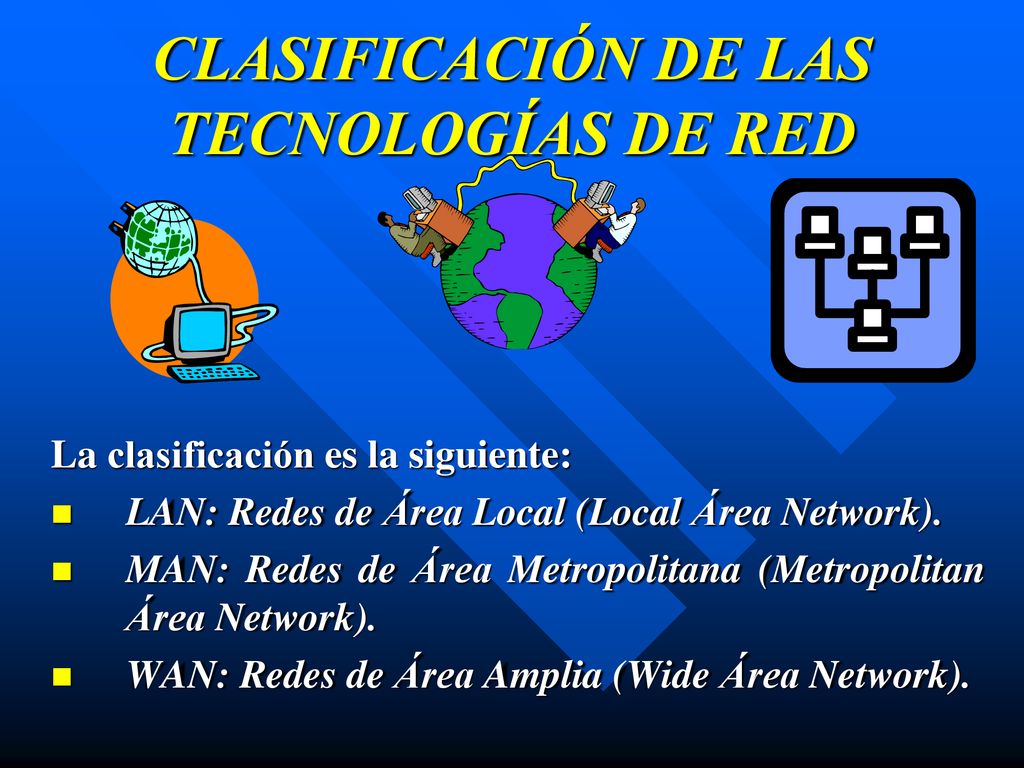 CLASIFICACIÓN DE LAS TECNOLOGÍAS DE RED

La clasificación es la siguiente:

- LAN: Redes de Área Local (Local Área Network).
- MAN: Redes de Área Metropolitana (Metropolitan Área Network).
- WAN: Redes de Área Amplia (Wide Área Network).